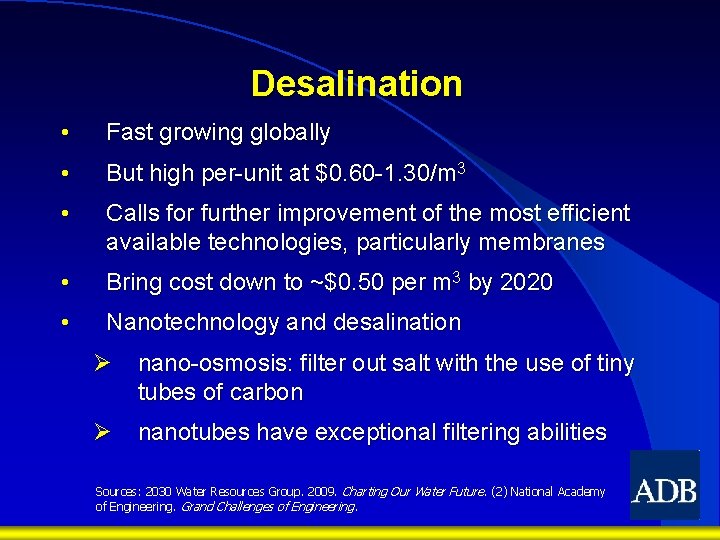 Desalination

• Fast growing globally

• But high per-unit at \$0.60-1.30/m$^3$

• Calls for further improvement of the most efficient available technologies, particularly membranes

• Bring cost down to ~\$0.50 per m$^3$ by 2020

• Nanotechnology and desalination

➢ nano-osmosis: filter out salt with the use of tiny tubes of carbon

➢ nanotubes have exceptional filtering abilities

Sources: 2030 Water Resources Group. 2009. Charting Our Water Future. (2) National Academy of Engineering. Grand Challenges of Engineering.

ADB